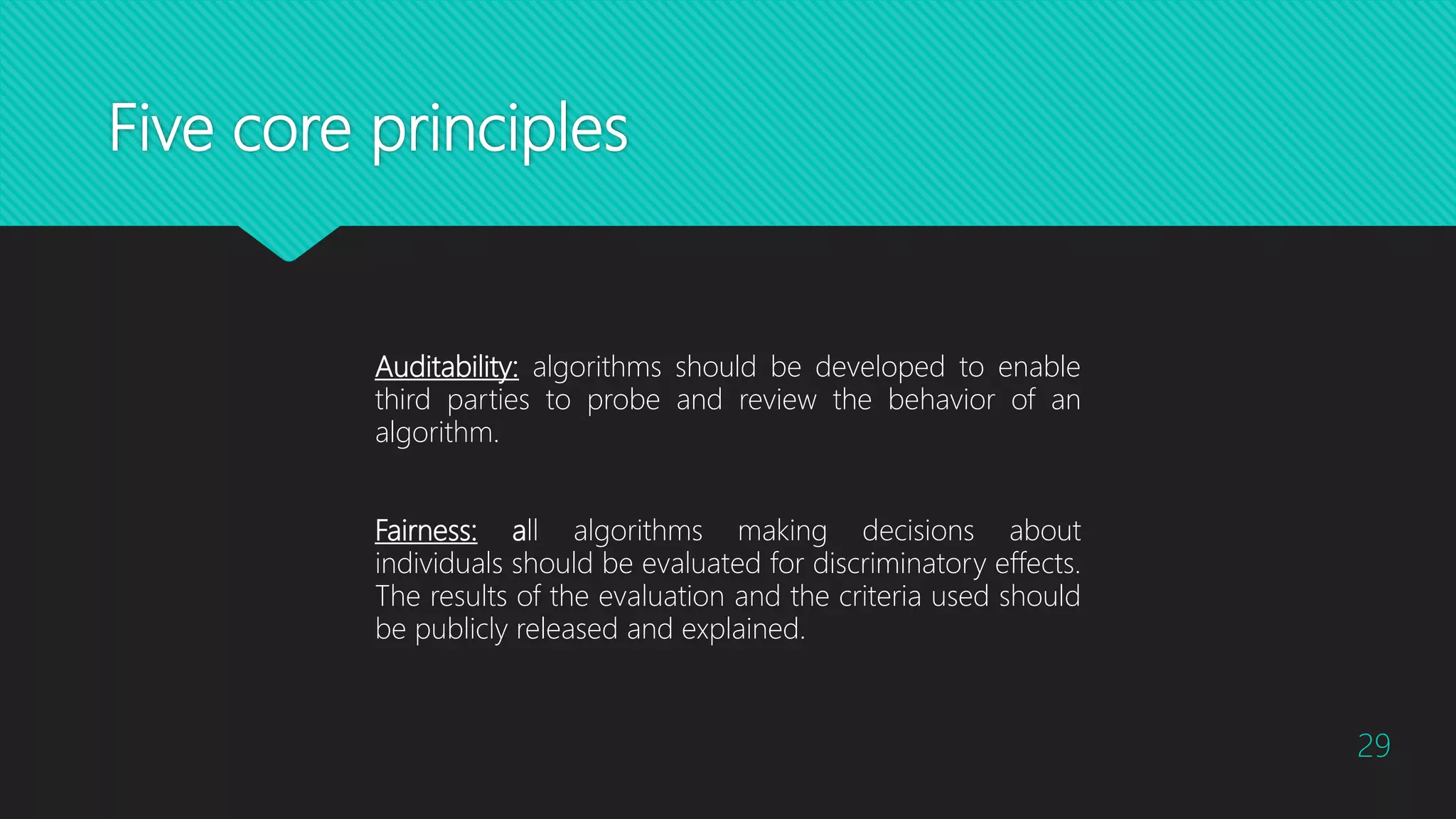 Five core principles

Auditability: algorithms should be developed to enable third parties to probe and review the behavior of an algorithm.

Fairness: all algorithms making decisions about individuals should be evaluated for discriminatory effects. The results of the evaluation and the criteria used should be publicly released and explained.

29